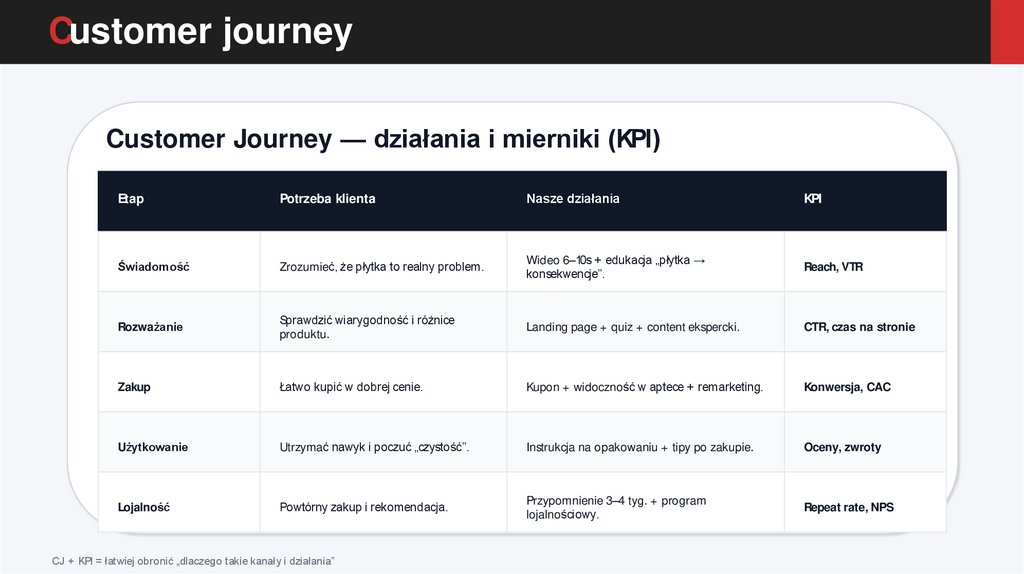 Customer journey

Customer Journey — działania i mierniki (KPI)

| Etap | Potrzeba klienta | Nasze działania | KPI |
|---|---|---|---|
| Świadomość | Zrozumieć, że płytka to realny problem. | Wideo 6–10s + edukacja „płytka → konsekwencje". | Reach, VTR |
| Rozważanie | Sprawdzić wiarygodność i różnice produktu. | Landing page + quiz + content ekspercki. | CTR, czas na stronie |
| Zakup | Łatwo kupić w dobrej cenie. | Kupon + widoczność w aptece + remarketing. | Konwersja, CAC |
| Użytkowanie | Utrzymać nawyk i poczuć „czystość". | Instrukcja na opakowaniu + tipy po zakupie. | Oceny, zwroty |
| Lojalność | Powtórny zakup i rekomendacja. | Przypomnienie 3–4 tyg. + program lojalnościowy. | Repeat rate, NPS |

CJ + KPI = łatwiej obronić „dlaczego takie kanały i działania"